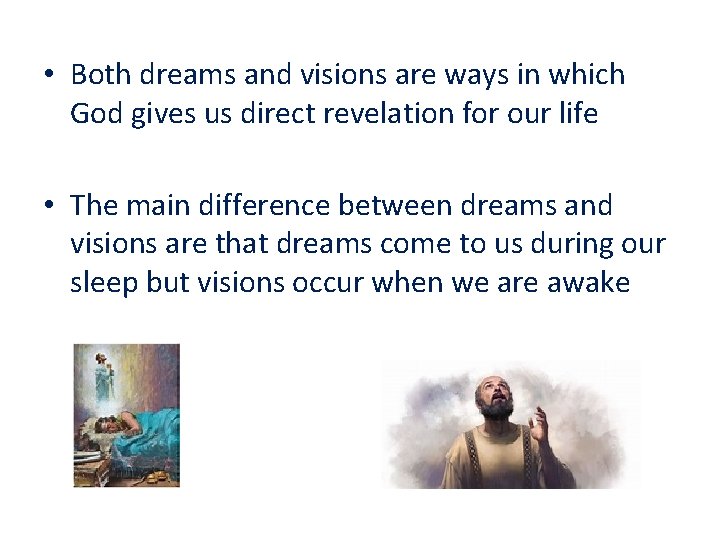 • Both dreams and visions are ways in which God gives us direct revelation for our life

• The main difference between dreams and visions are that dreams come to us during our sleep but visions occur when we are awake